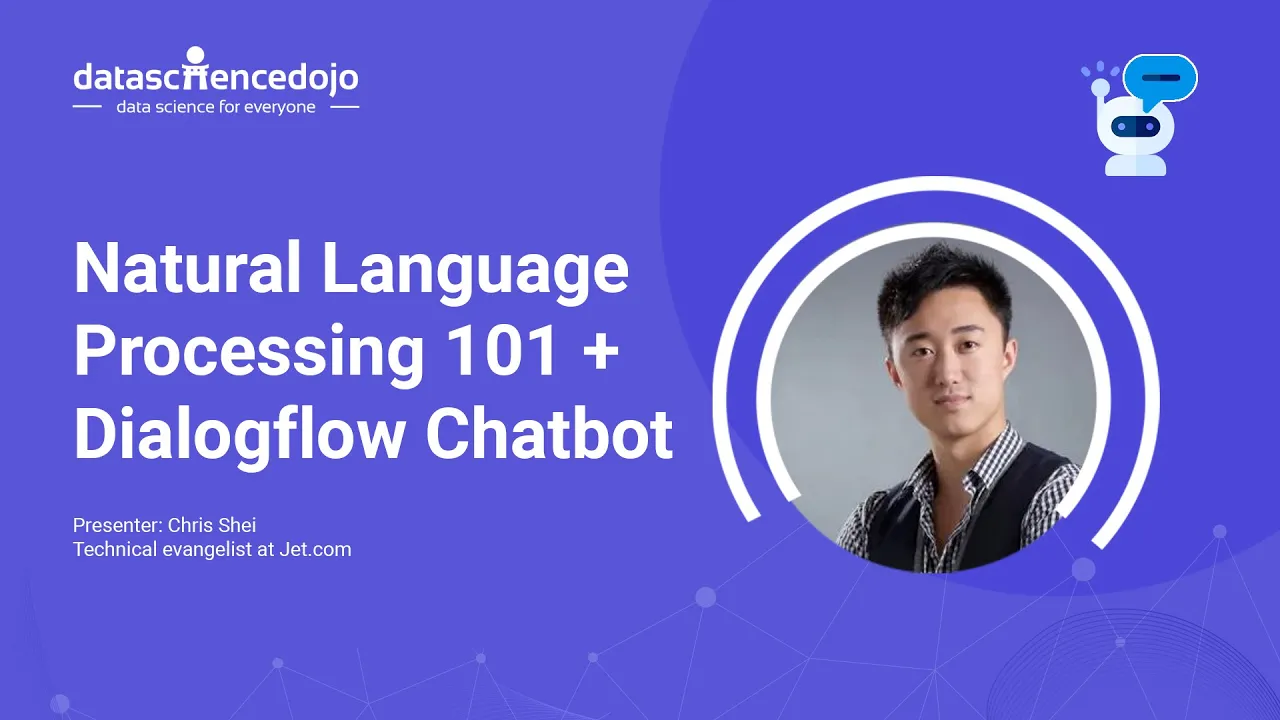 datasciencedojo
data science for everyone

Natural Language Processing 101 + Dialogflow Chatbot

Presenter: Chris Shei
Technical evangelist at Jet.com